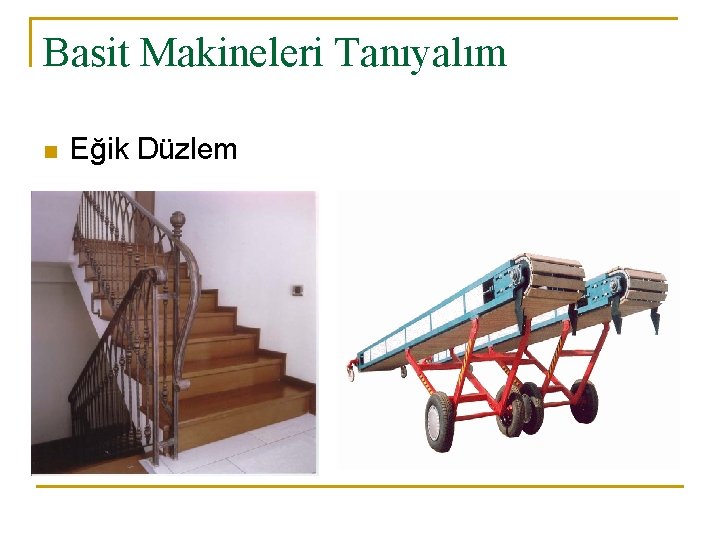 Basit Makineleri Tanıyalım

Eğik Düzlem